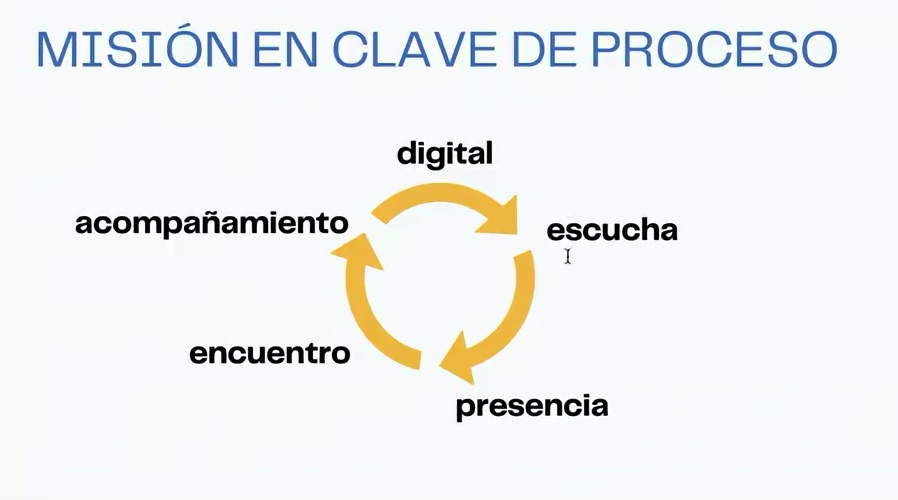 MISIÓN EN CLAVE DE PROCESO

digital

escucha

presencia

encuentro

acompañamiento